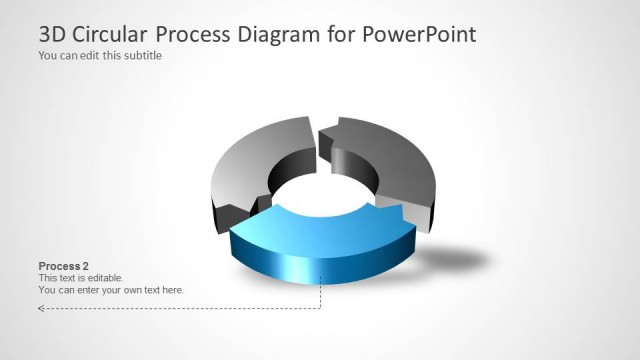 3D Circular Process Diagram for PowerPoint
You can edit this subtitle

Process 2
This text is editable.
You can enter your own text here.